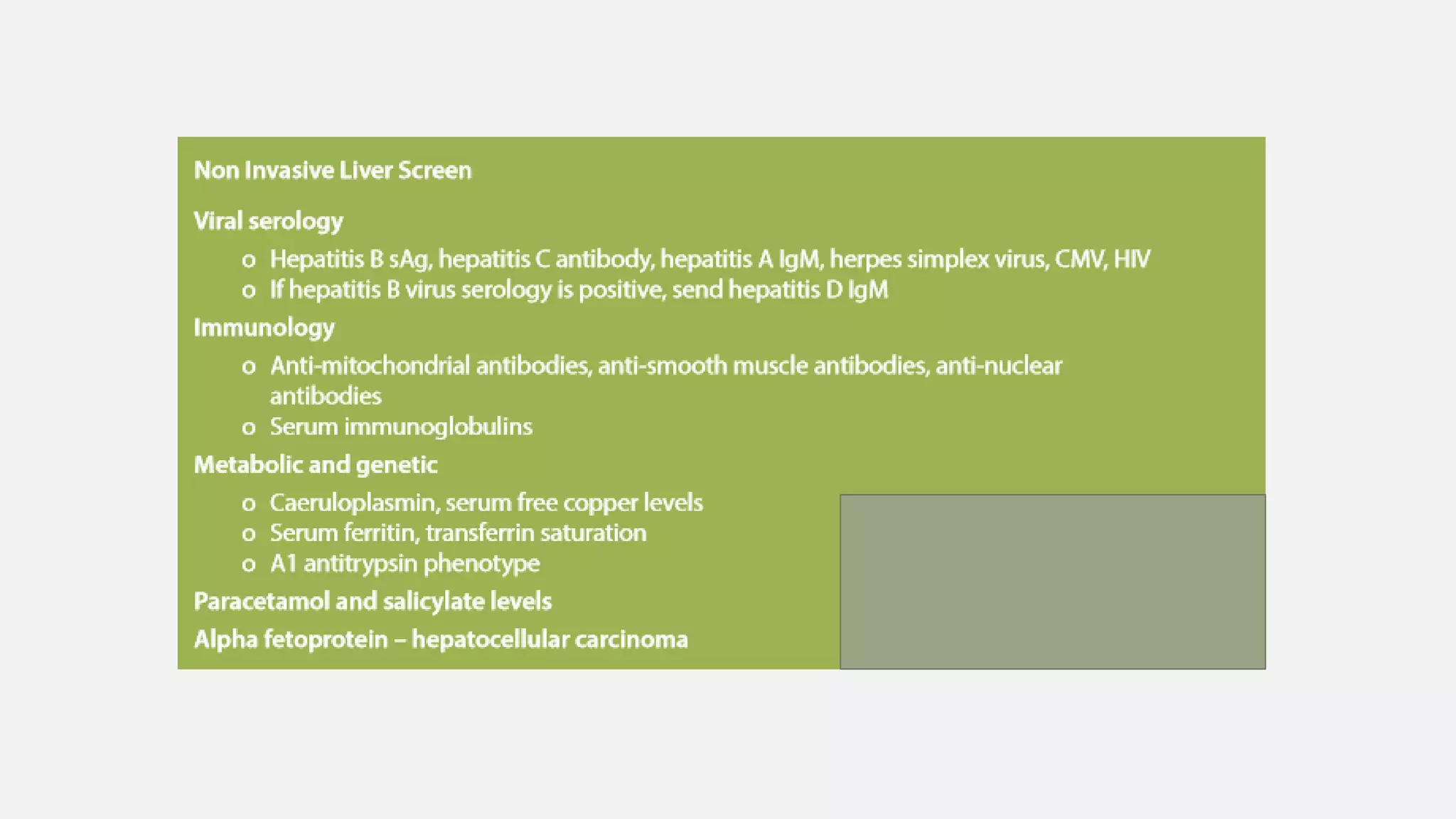 Non Invasive Liver Screen

Viral serology

o Hepatitis B sAg, hepatitis C antibody, hepatitis A IgM, herpes simplex virus, CMV, HIV
o If hepatitis B virus serology is positive, send hepatitis D IgM

Immunology

o Anti-mitochondrial antibodies, anti-smooth muscle antibodies, anti-nuclear antibodies
o Serum immunoglobulins

Metabolic and genetic

o Caeruloplasmin, serum free copper levels
o Serum ferritin, transferrin saturation
o A1 antitrypsin phenotype

Paracetamol and salicylate levels

Alpha fetoprotein – hepatocellular carcinoma